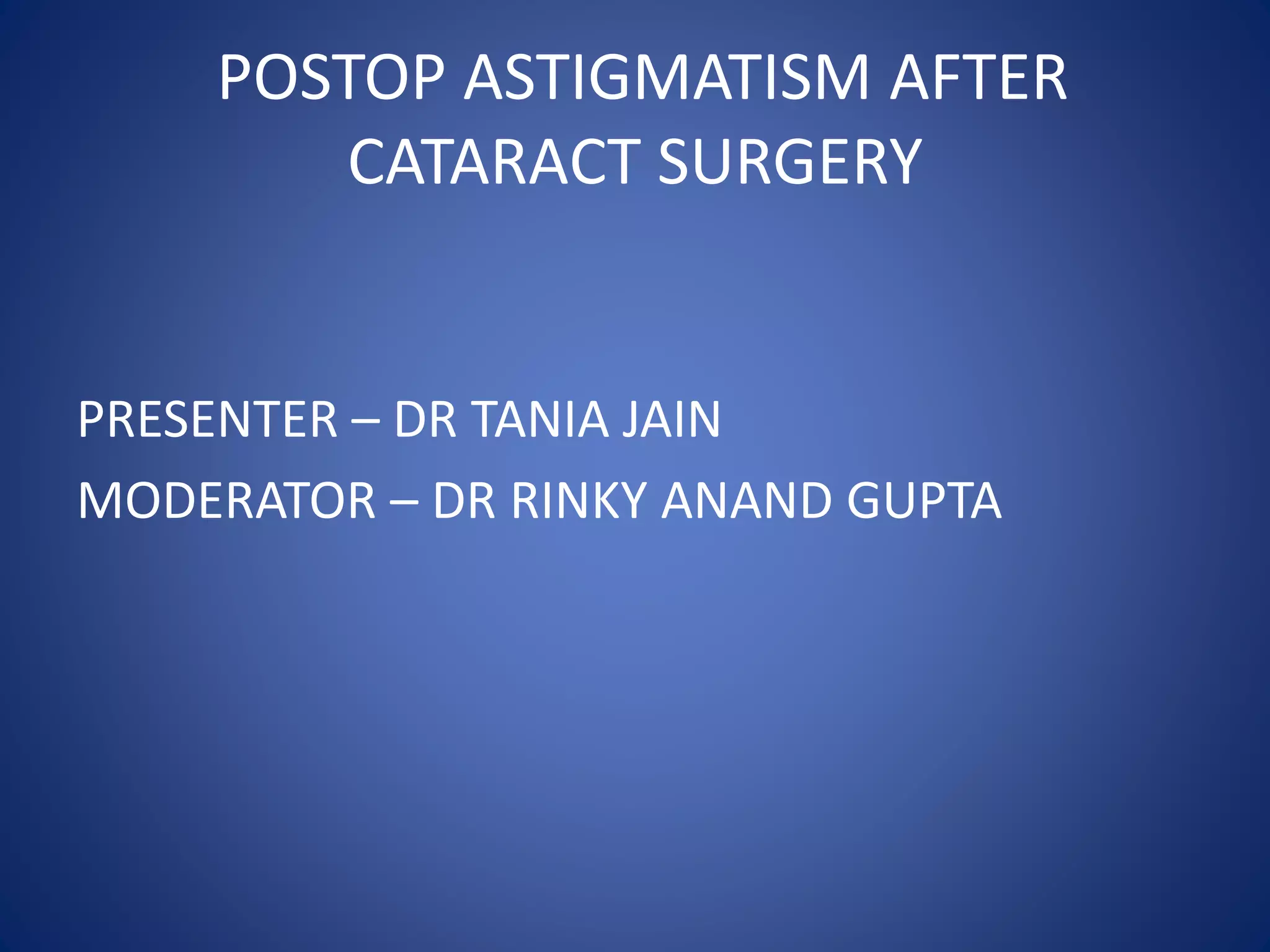 POSTOP ASTIGMATISM AFTER CATARACT SURGERY

PRESENTER – DR TANIA JAIN

MODERATOR – DR RINKY ANAND GUPTA